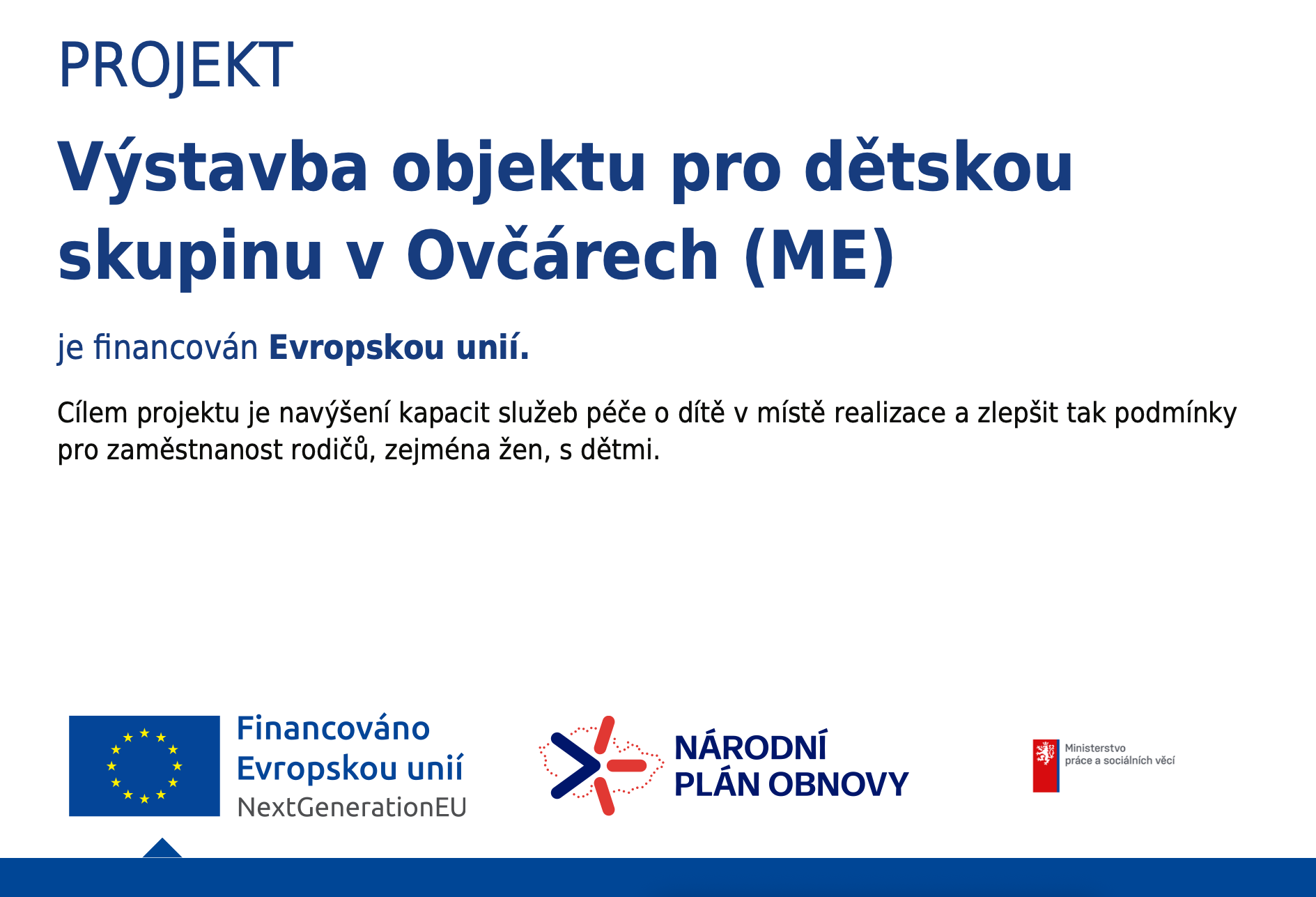 PROJEKT

Výstavba objektu pro dětskou skupinu v Ovčárech (ME)

je financován Evropskou unií.

Cílem projektu je navýšení kapacit služeb péče o dítě v místě realizace a zlepšit tak podmínky pro zaměstnanost rodičů, zejména žen, s dětmi.

Financováno Evropskou unií NextGenerationEU

NÁRODNÍ PLÁN OBNOVY

Ministerstvo práce a sociálních věcí